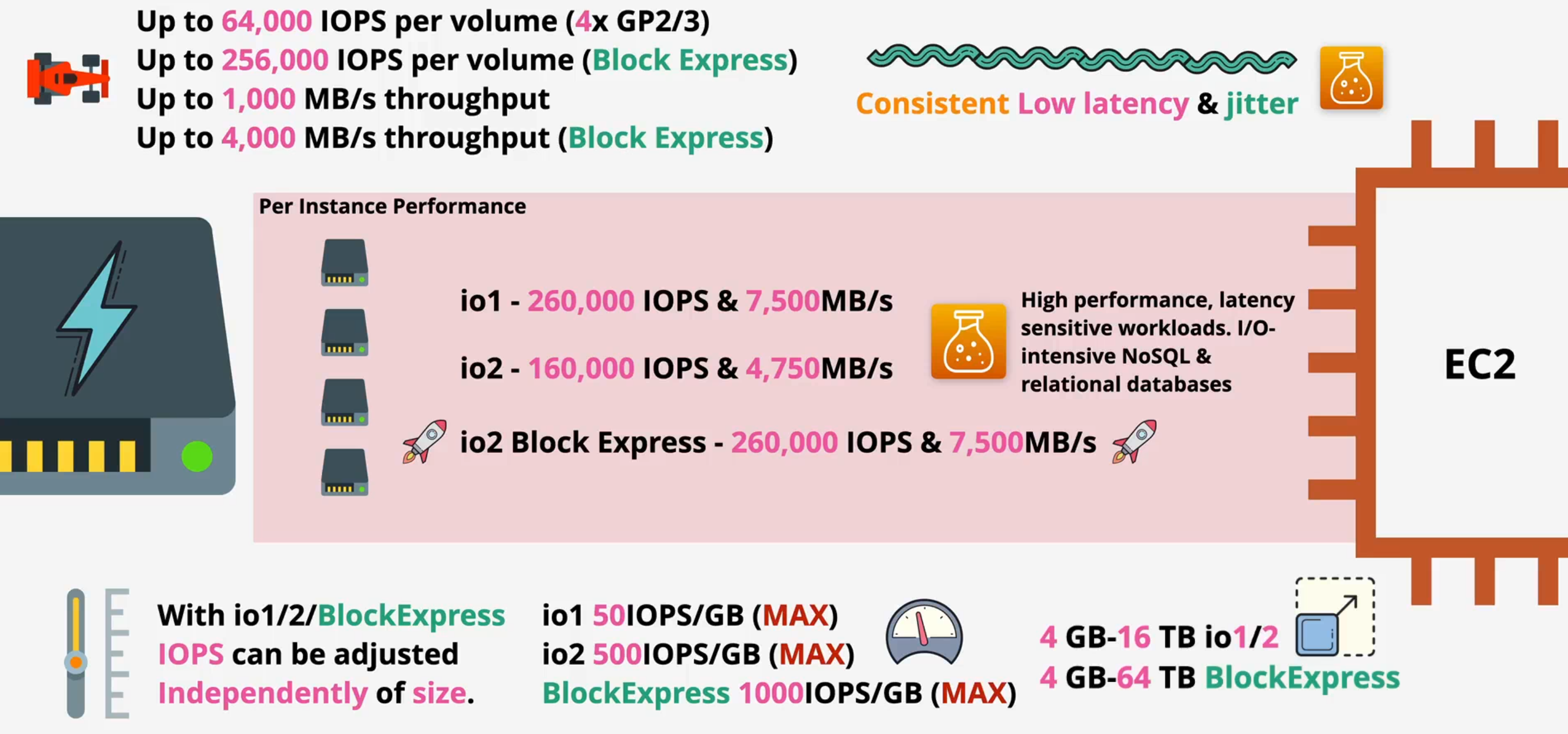 Up to 64,000 IOPS per volume (4x GP2/3)
Up to 256,000 IOPS per volume (Block Express)
Up to 1,000 MB/s throughput
Up to 4,000 MB/s throughput (Block Express)

Consistent Low latency & jitter

Per Instance Performance

io1 - 260,000 IOPS & 7,500MB/s

io2 - 160,000 IOPS & 4,750MB/s

io2 Block Express - 260,000 IOPS & 7,500MB/s

High performance, latency sensitive workloads. I/O-intensive NoSQL & relational databases

EC2

With io1/2/BlockExpress IOPS can be adjusted Independently of size.

io1 50IOPS/GB (MAX)
io2 500IOPS/GB (MAX)
BlockExpress 1000IOPS/GB (MAX)

4 GB-16 TB io1/2
4 GB-64 TB BlockExpress